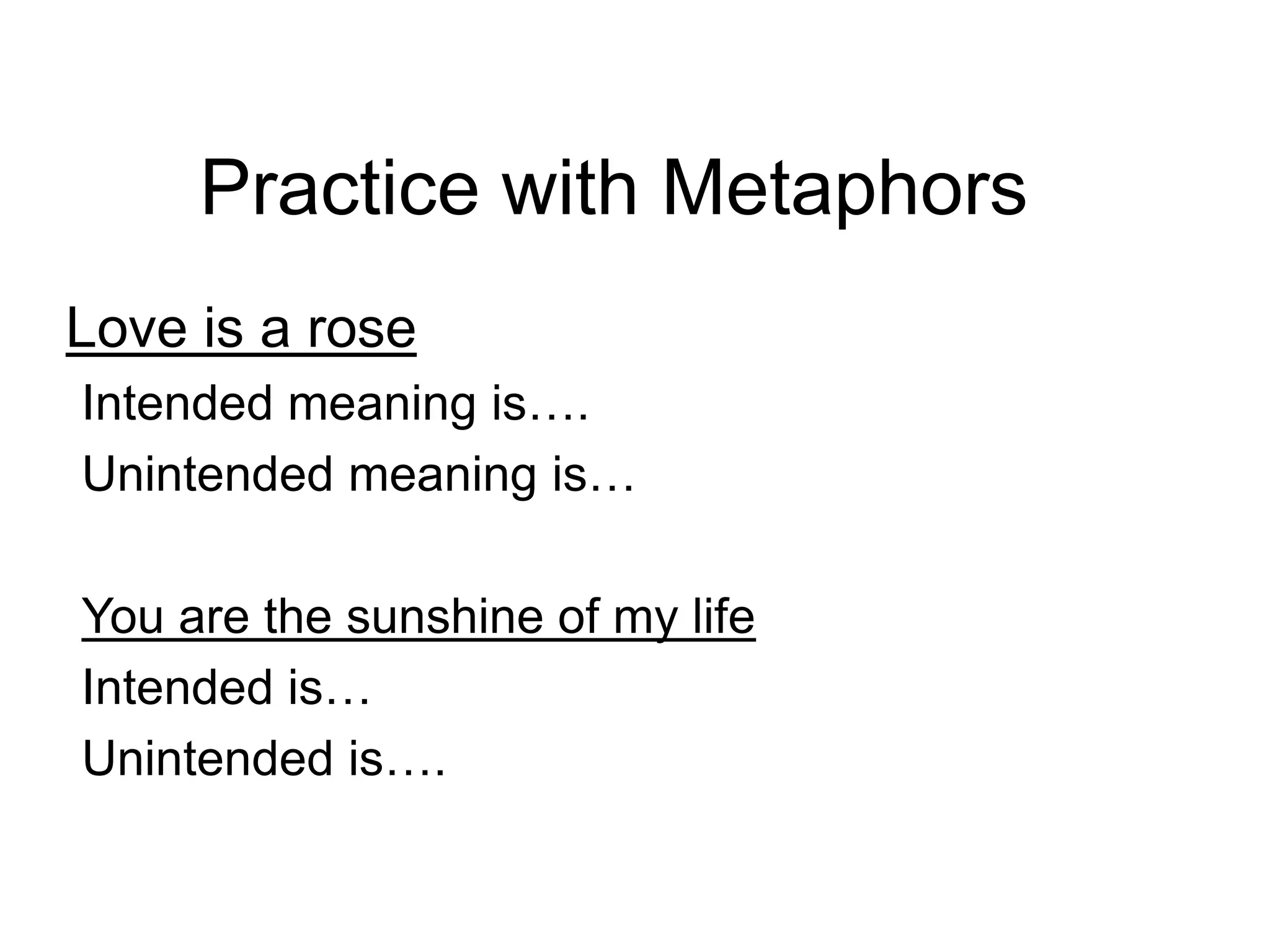 Practice with Metaphors

Love is a rose
Intended meaning is….
Unintended meaning is…

You are the sunshine of my life
Intended is…
Unintended is….